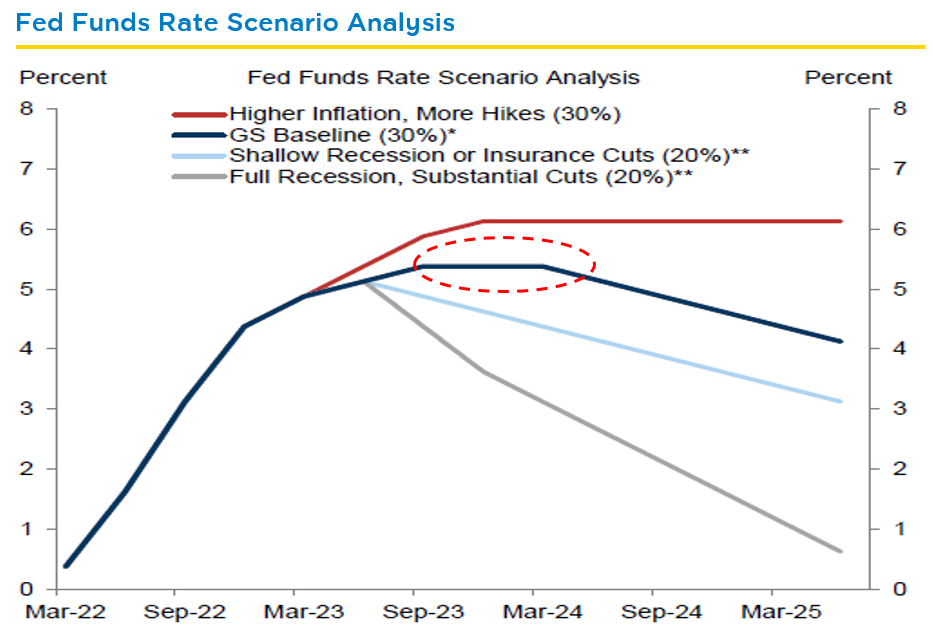 Fed Funds Rate Scenario Analysis

Percent

Fed Funds Rate Scenario Analysis

Percent

Higher Inflation, More Hikes (30%)
GS Baseline (30%)*
Shallow Recession or Insurance Cuts (20%)**
Full Recession, Substantial Cuts (20%)**

8
7
6
5
4
3
2
1
0

8
7
6
5
4
3
2
1
0

Mar-22
Sep-22
Mar-23
Sep-23
Mar-24
Sep-24
Mar-25